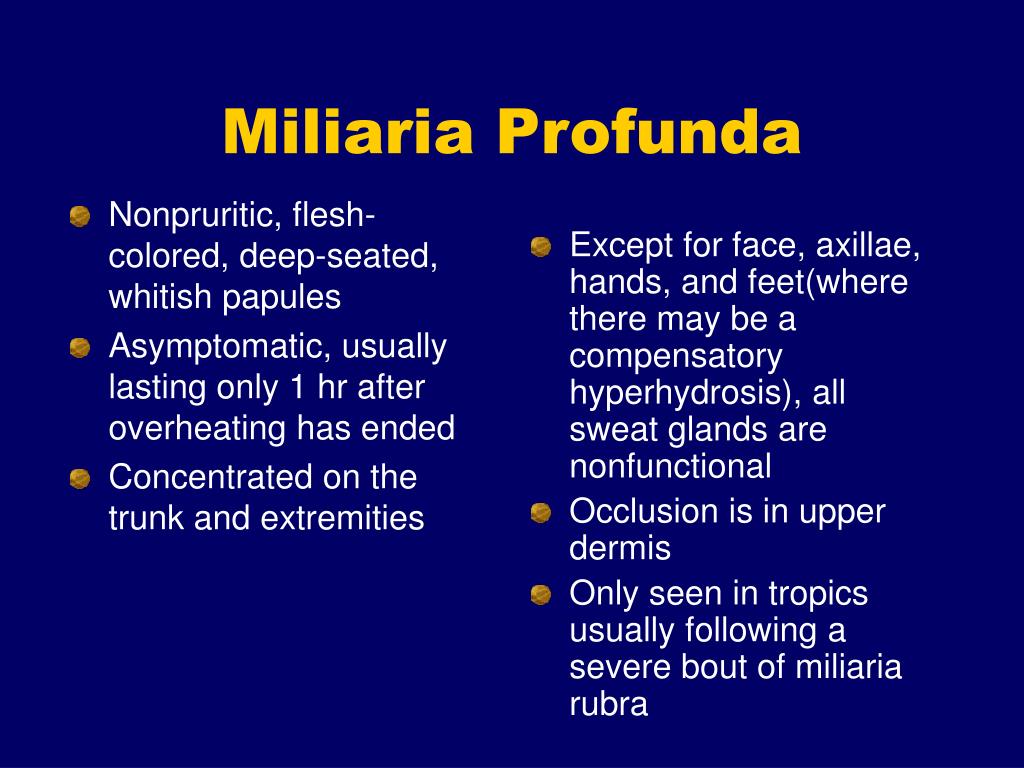 Miliaria Profunda

Nonpruritic, flesh-colored, deep-seated, whitish papules

Asymptomatic, usually lasting only 1 hr after overheating has ended

Concentrated on the trunk and extremities

Except for face, axillae, hands, and feet(where there may be a compensatory hyperhydrosis), all sweat glands are nonfunctional

Occlusion is in upper dermis

Only seen in tropics usually following a severe bout of miliaria rubra